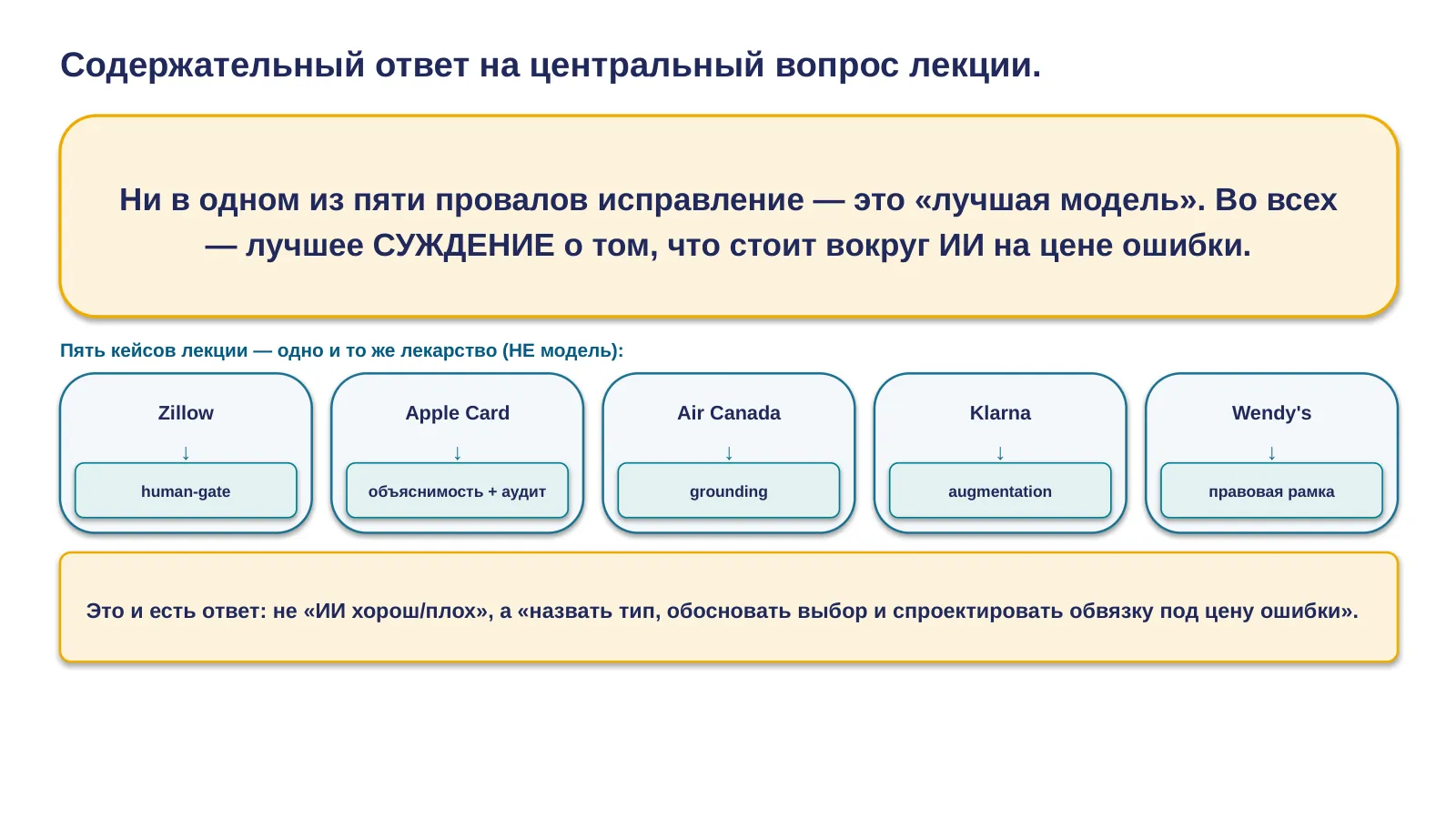 Содержательный ответ на центральный вопрос лекции.

Ни в одном из пяти провалов исправление — это «лучшая модель». Во всех — лучшее СУЖДЕНИЕ о том, что стоит вокруг ИИ на цене ошибки.

Пять кейсов лекции — одно и то же лекарство (НЕ модель):

Zillow
↓
human-gate

Apple Card
↓
объяснимость + аудит

Air Canada
↓
grounding

Klarna
↓
augmentation

Wendy's
↓
правовая рамка

Это и есть ответ: не «ИИ хорош/плох», а «назвать тип, обосновать выбор и спроектировать обвязку под цену ошибки».